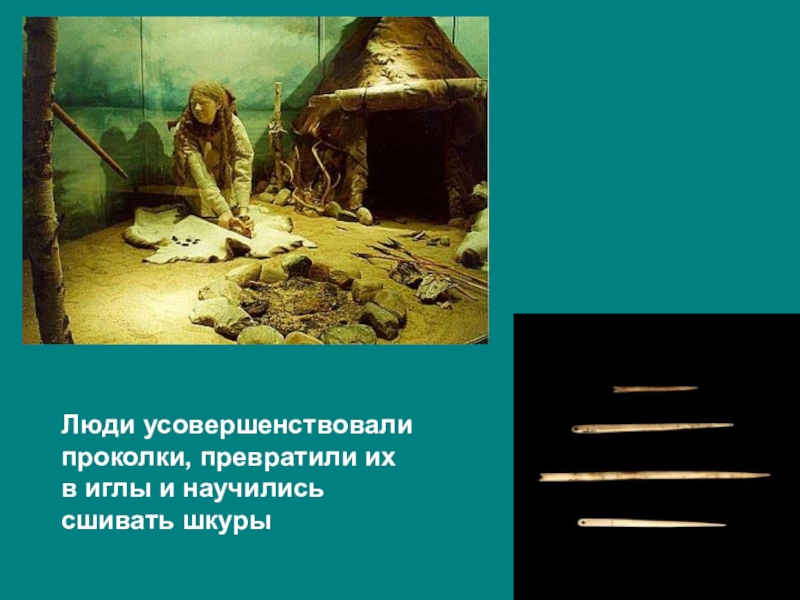 Люди усовершенствовали проколки, превратили их в иглы и научились сшивать шкуры